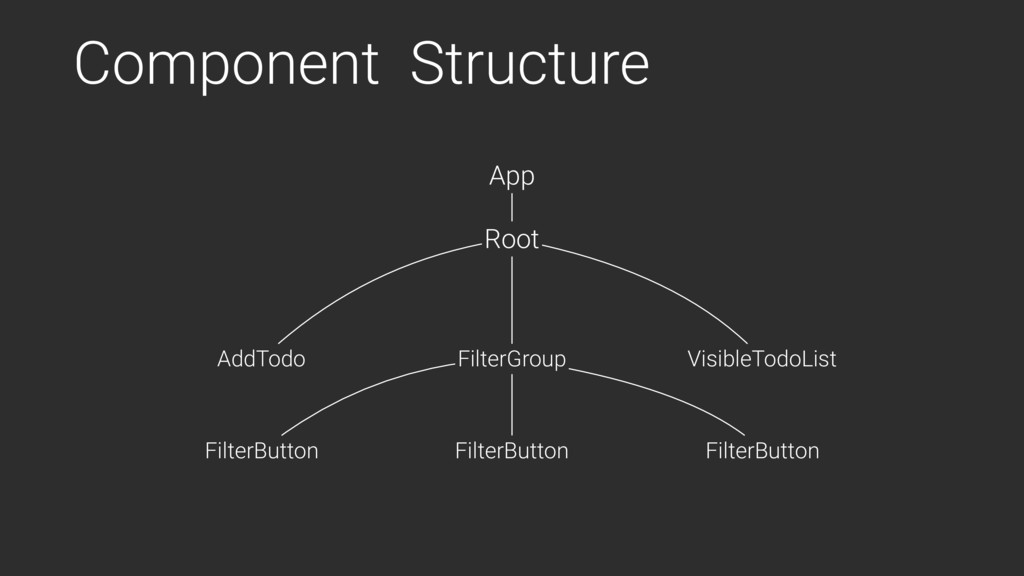 Component Structure

App

Root

AddTodo

FilterGroup

VisibleTodoList

FilterButton

FilterButton

FilterButton